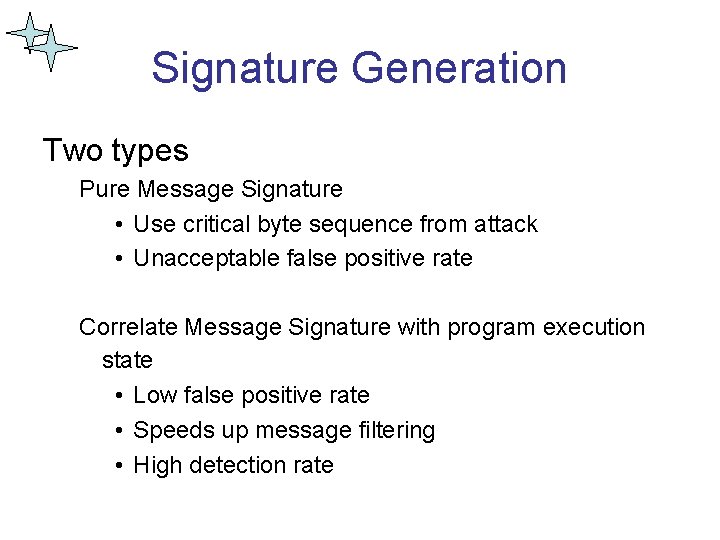 Signature Generation

Two types

Pure Message Signature

• Use critical byte sequence from attack
• Unacceptable false positive rate

Correlate Message Signature with program execution state

• Low false positive rate
• Speeds up message filtering
• High detection rate